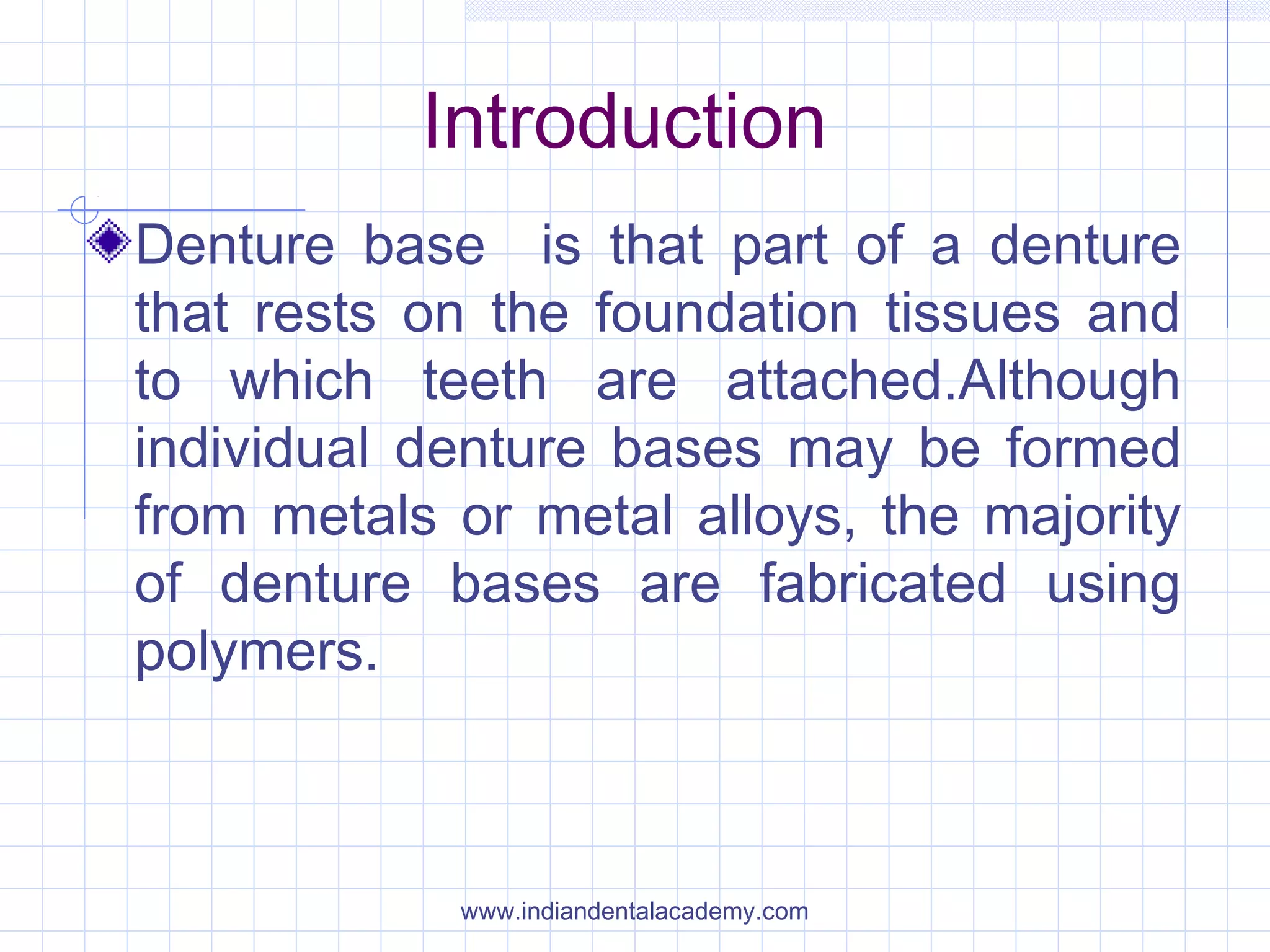 Introduction

Denture base is that part of a denture that rests on the foundation tissues and to which teeth are attached.Although individual denture bases may be formed from metals or metal alloys, the majority of denture bases are fabricated using polymers.

www.indiandentalacademy.com